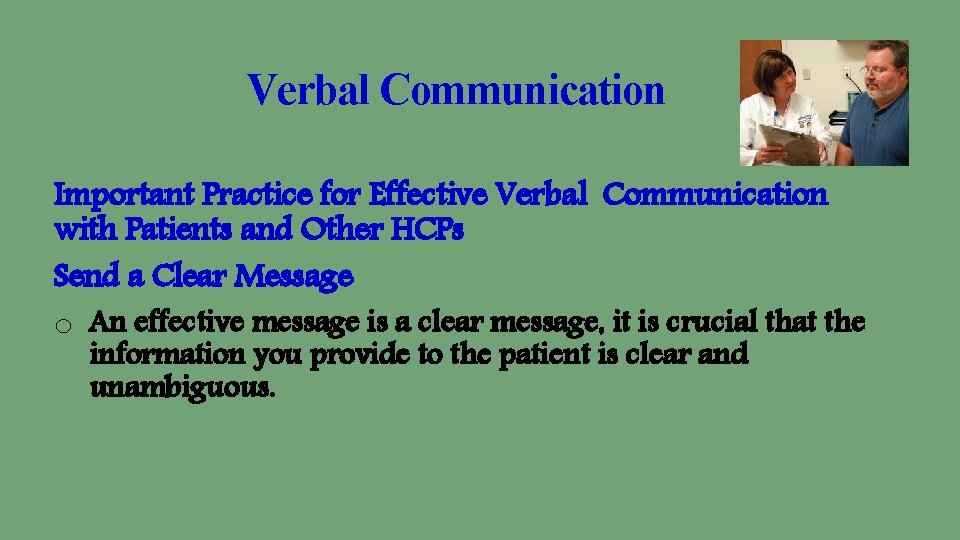 Verbal Communication

Important Practice for Effective Verbal Communication with Patients and Other HCPs

Send a Clear Message

o An effective message is a clear message, it is crucial that the information you provide to the patient is clear and unambiguous.